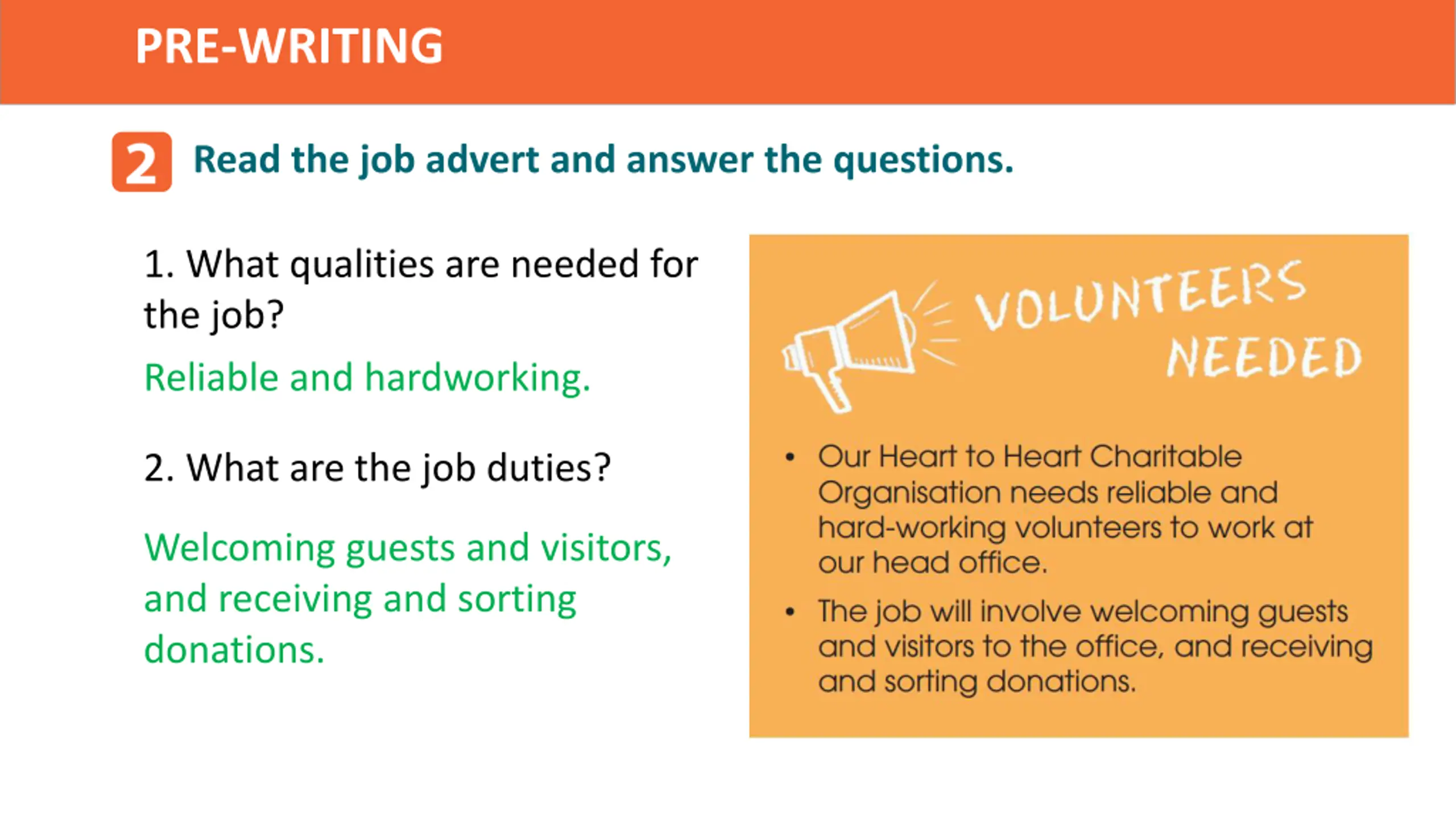 PRE-WRITING

2 Read the job advert and answer the questions.

1. What qualities are needed for the job?

Reliable and hardworking.

2. What are the job duties?

Welcoming guests and visitors, and receiving and sorting donations.

VOLUNTEERS NEEDED

• Our Heart to Heart Charitable Organisation needs reliable and hard-working volunteers to work at our head office.
• The job will involve welcoming guests and visitors to the office, and receiving and sorting donations.